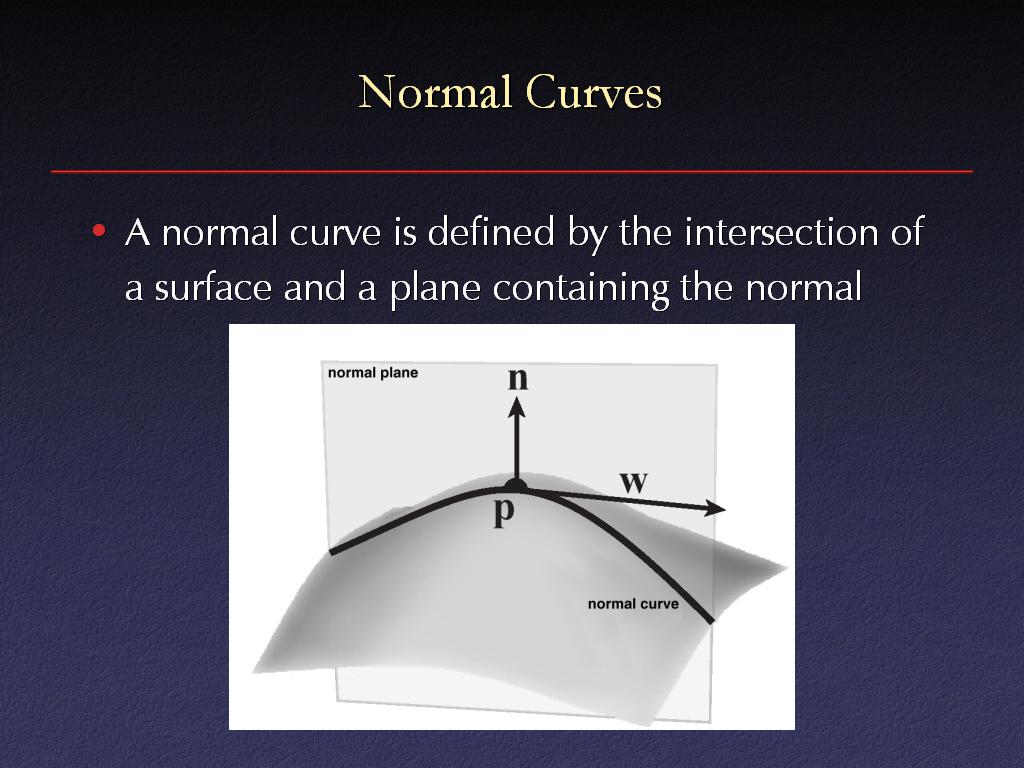 Normal Curves

• A normal curve is defined by the intersection of a surface and a plane containing the normal

normal plane
n
w
p
normal curve